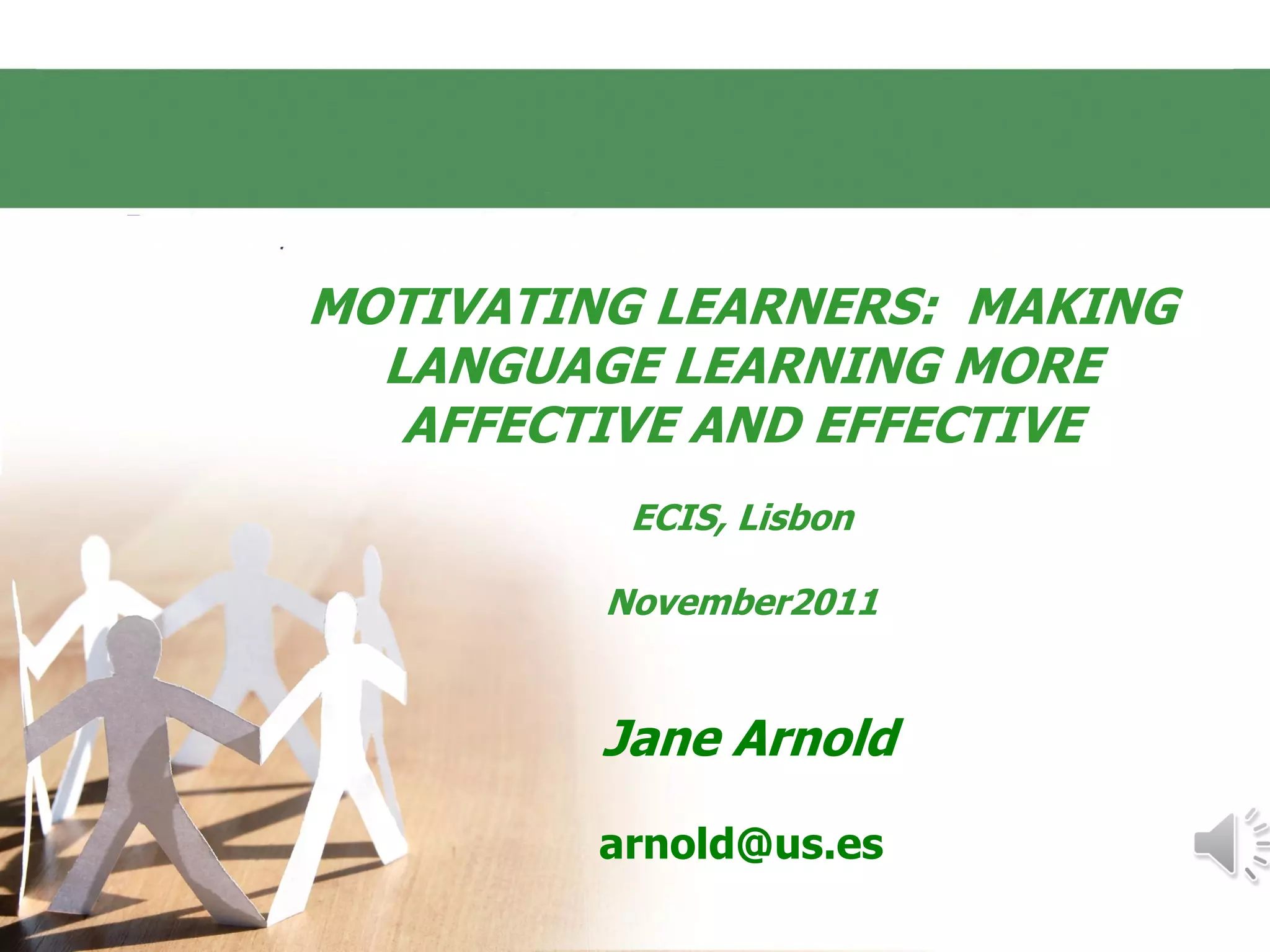 MOTIVATING LEARNERS: MAKING LANGUAGE LEARNING MORE AFFECTIVE AND EFFECTIVE

ECIS, Lisbon

November2011

Jane Arnold

arnold@us.es